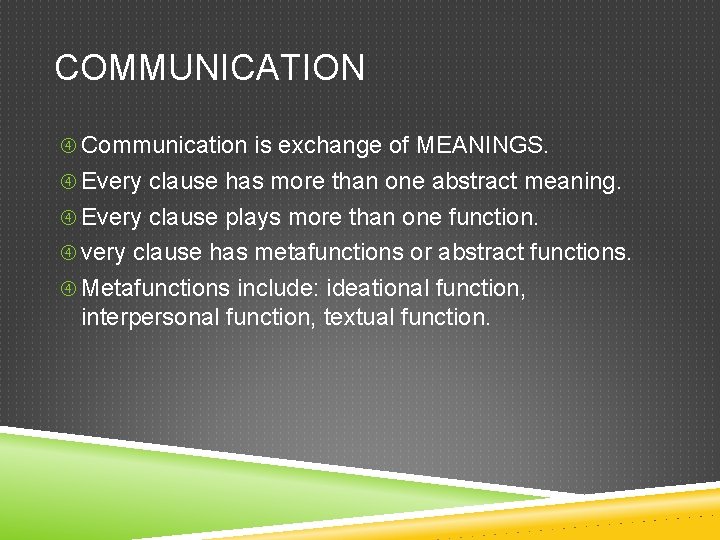 COMMUNICATION

④ Communication is exchange of MEANINGS.

④ Every clause has more than one abstract meaning.

④ Every clause plays more than one function.

④ very clause has metafunctions or abstract functions.

④ Metafunctions include: ideational function, interpersonal function, textual function.